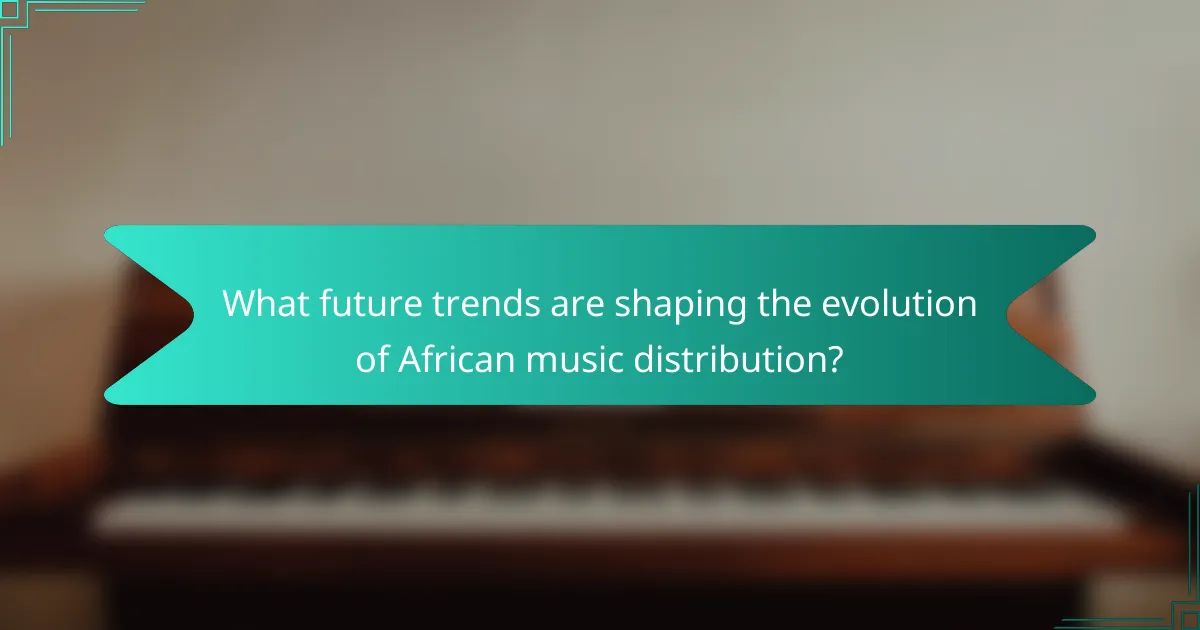 What future trends are shaping the evolution of African music distribution?